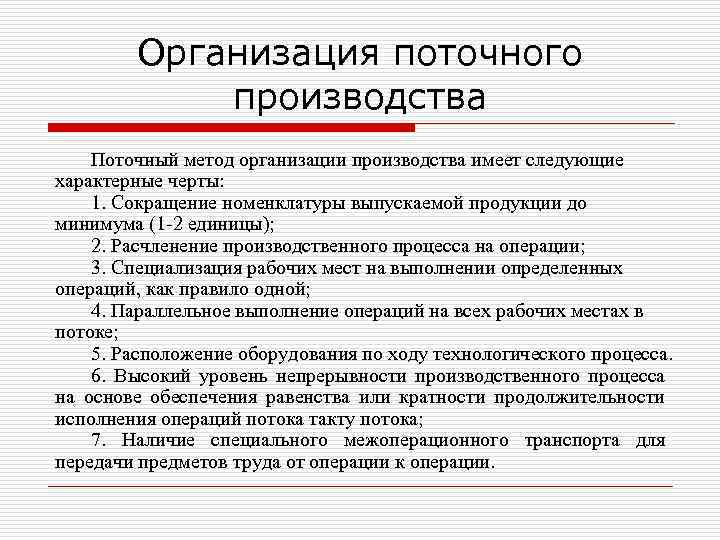 Организация поточного производства

Поточный метод организации производства имеет следующие характерные черты:

1. Сокращение номенклатуры выпускаемой продукции до минимума (1-2 единицы);

2. Расчленение производственного процесса на операции;

3. Специализация рабочих мест на выполнении определенных операций, как правило одной;

4. Параллельное выполнение операций на всех рабочих местах в потоке;

5. Расположение оборудования по ходу технологического процесса.

6. Высокий уровень непрерывности производственного процесса на основе обеспечения равенства или кратности продолжительности исполнения операций потока такту потока;

7. Наличие специального межоперационного транспорта для передачи предметов труда от операции к операции.